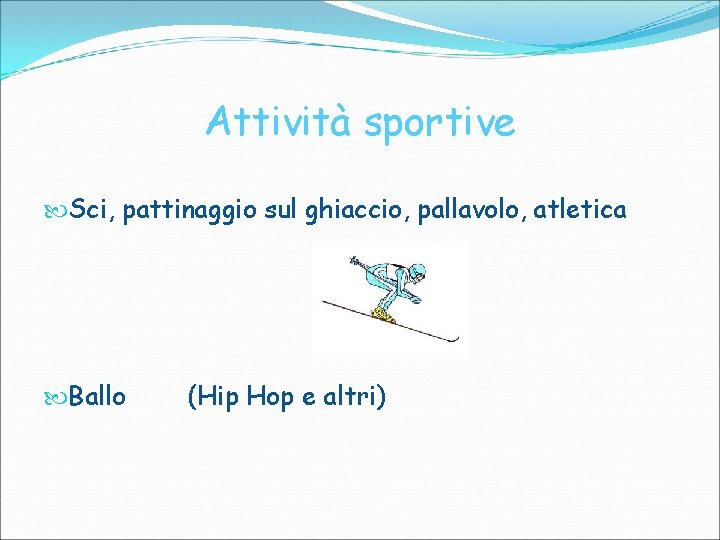 Attività sportive

Sci, pattinaggio sul ghiaccio, pallavolo, atletica

Ballo (Hip Hop e altri)